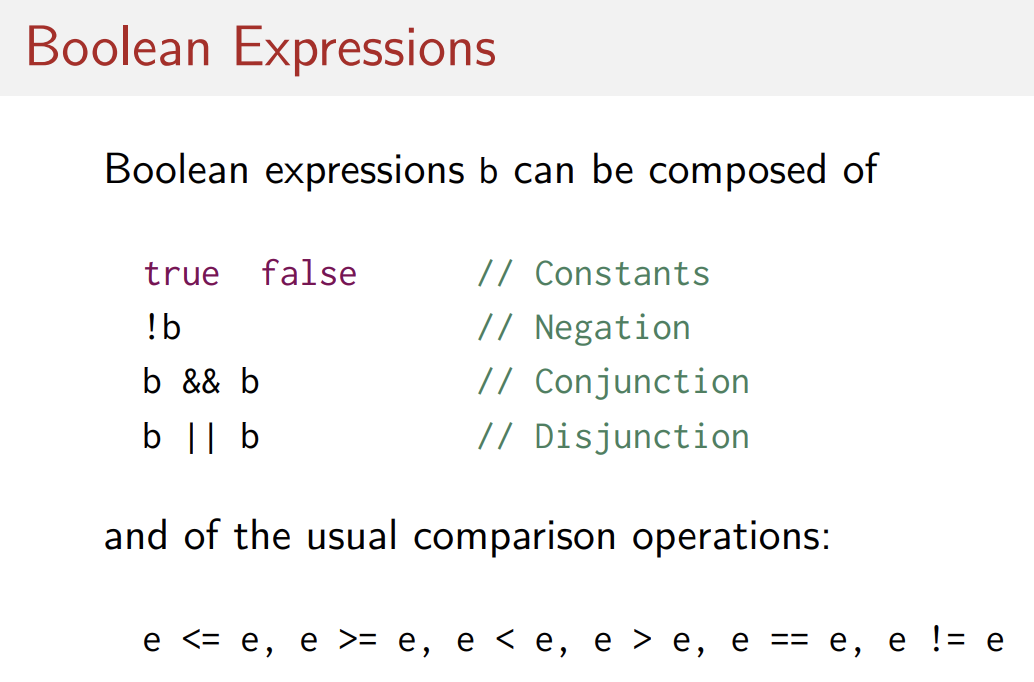 Boolean Expressions

Boolean expressions b can be composed of

true  false      // Constants
!b               // Negation
b && b           // Conjunction
b || b           // Disjunction

and of the usual comparison operations:

e <= e, e >= e, e < e, e > e, e == e, e != e